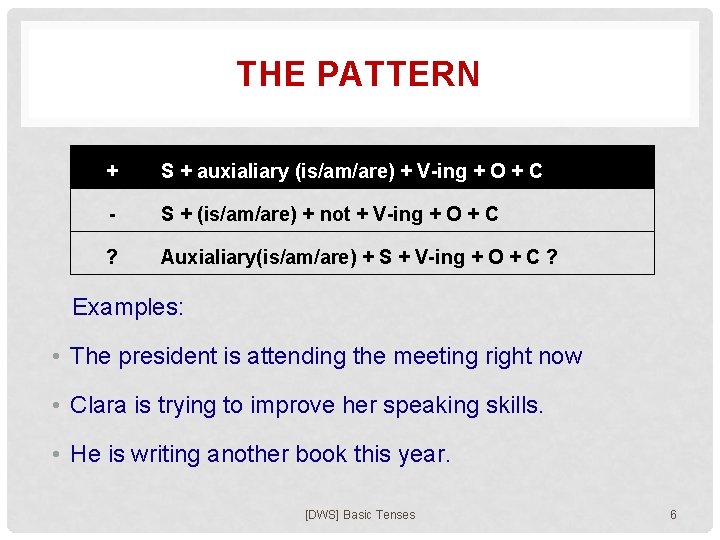 THE PATTERN

| + | S + auxialiary (is/am/are) + V-ing + O + C |
|---|---|
| - | S + (is/am/are) + not + V-ing + O + C |
| ? | Auxialiary(is/am/are) + S + V-ing + O + C ? |

Examples:

• The president is attending the meeting right now

• Clara is trying to improve her speaking skills.

• He is writing another book this year.

[DWS] Basic Tenses

6